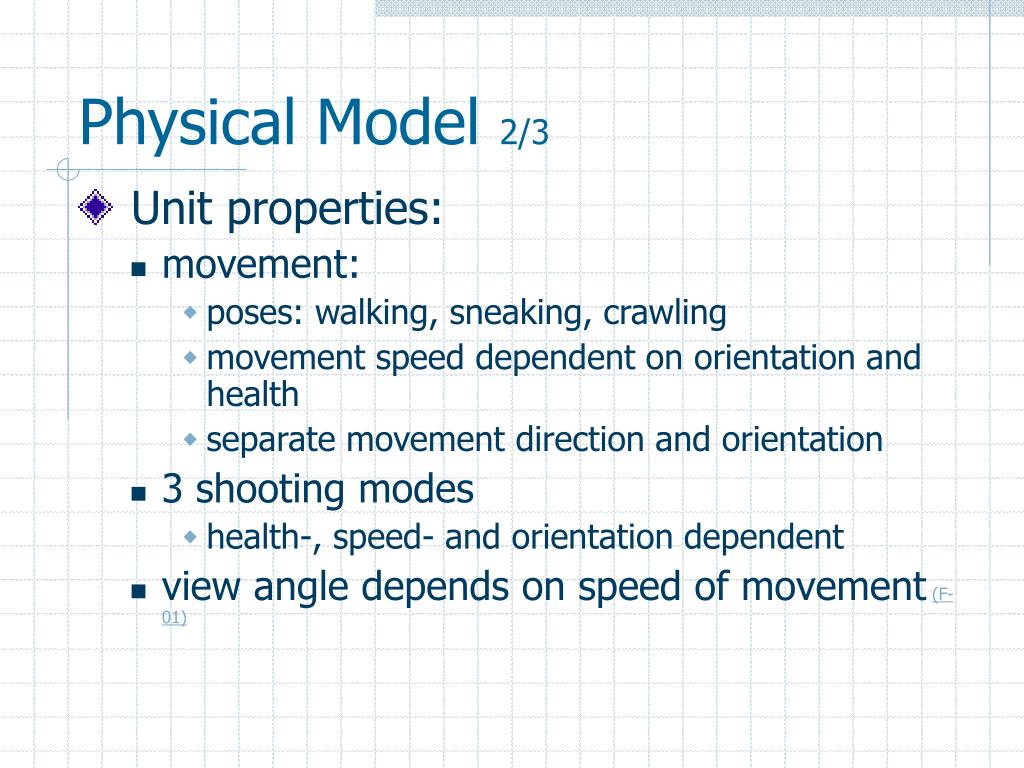 Physical Model 2/3

Unit properties:

movement:

poses: walking, sneaking, crawling

movement speed dependent on orientation and health

separate movement direction and orientation

3 shooting modes

health-, speed- and orientation dependent

view angle depends on speed of movement (F-01)